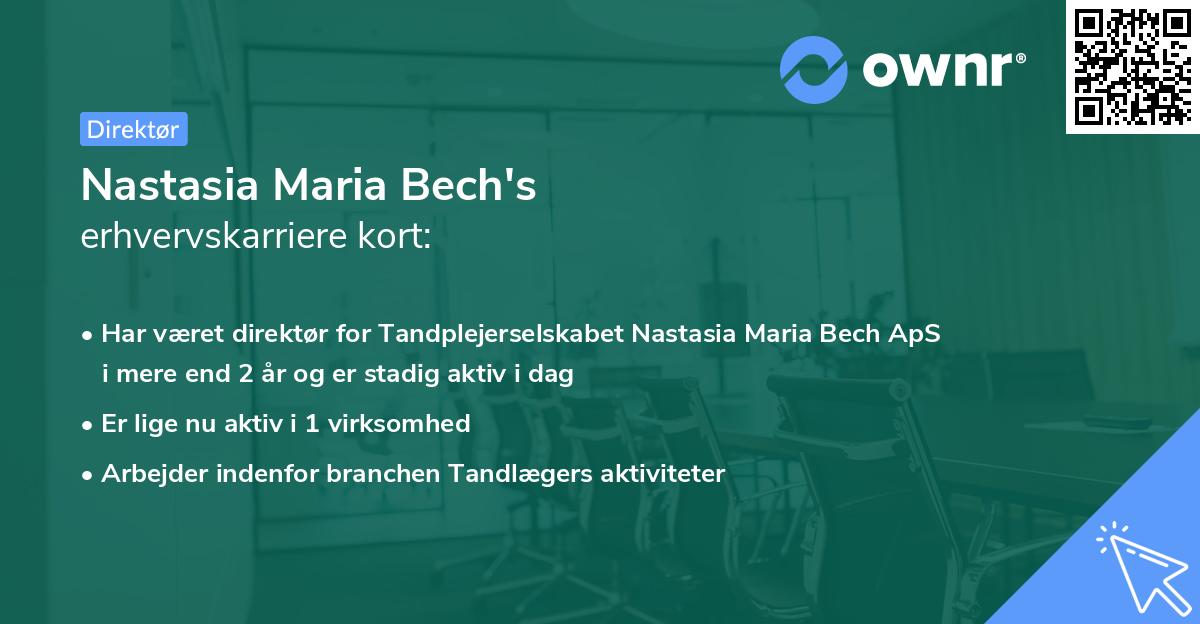 ownr®

Direktør

Nastasia Maria Bech's
erhvervskarriere kort:

• Har været direktør for Tandplejerselskabet Nastasia Maria Bech ApS i mere end 2 år og er stadig aktiv i dag
• Er lige nu aktiv i 1 virksomhed
• Arbejder indenfor branchen Tandlægers aktiviteter